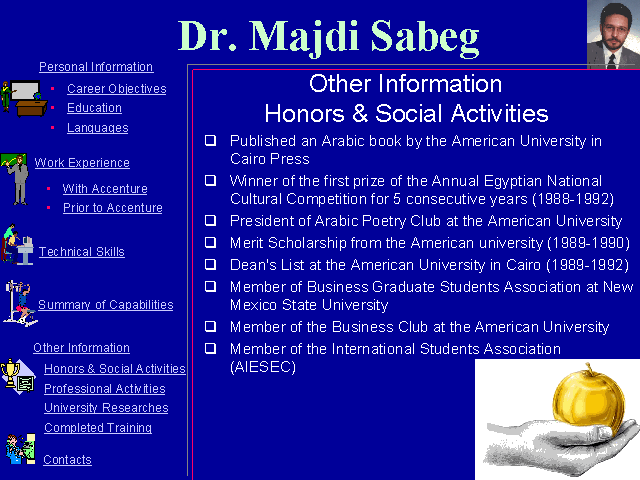 Dr. Majdi Sabeg

Personal Information
- Career Objectives
- Education
- Languages

Work Experience
- With Accenture
- Prior to Accenture

Technical Skills

Summary of Capabilities

Other Information
Honors & Social Activities
Professional Activities
University Researches
Completed Training

Contacts

Other Information
Honors & Social Activities

- Published an Arabic book by the American University in Cairo Press
- Winner of the first prize of the Annual Egyptian National Cultural Competition for 5 consecutive years (1988-1992)
- President of Arabic Poetry Club at the American University
- Merit Scholarship from the American university (1989-1990)
- Dean's List at the American University in Cairo (1989-1992)
- Member of Business Graduate Students Association at New Mexico State University
- Member of the Business Club at the American University
- Member of the International Students Association (AIESEC)